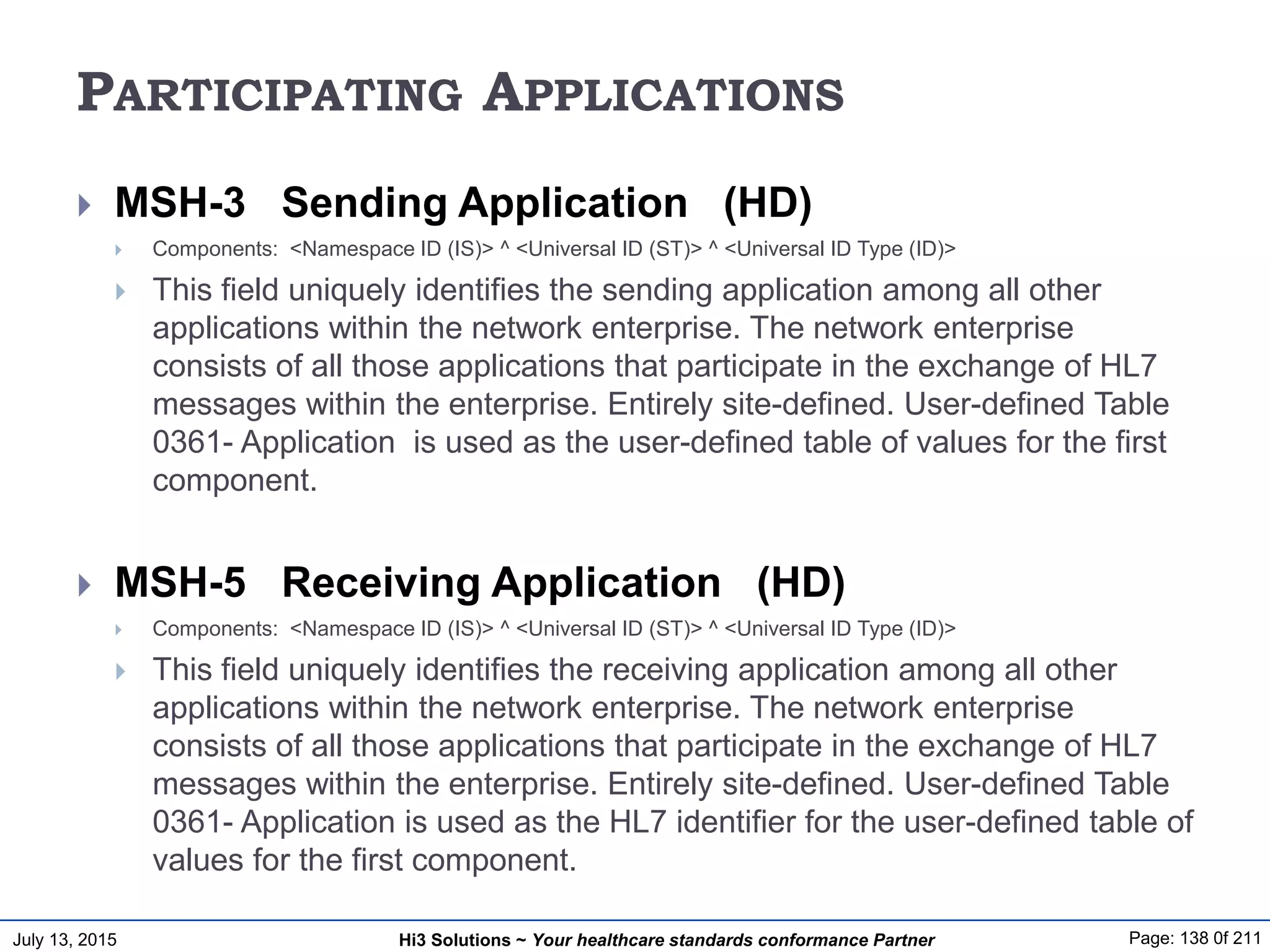 PARTICIPATING APPLICATIONS

MSH-3 Sending Application (HD)

Components: <Namespace ID (IS)> ^ <Universal ID (ST)> ^ <Universal ID Type (ID)>

This field uniquely identifies the sending application among all other applications within the network enterprise. The network enterprise consists of all those applications that participate in the exchange of HL7 messages within the enterprise. Entirely site-defined. User-defined Table 0361- Application is used as the user-defined table of values for the first component.

MSH-5 Receiving Application (HD)

Components: <Namespace ID (IS)> ^ <Universal ID (ST)> ^ <Universal ID Type (ID)>

This field uniquely identifies the receiving application among all other applications within the network enterprise. The network enterprise consists of all those applications that participate in the exchange of HL7 messages within the enterprise. Entirely site-defined. User-defined Table 0361- Application is used as the HL7 identifier for the user-defined table of values for the first component.

July 13, 2015

Hi3 Solutions ~ Your healthcare standards conformance Partner

Page: 138 0f 211